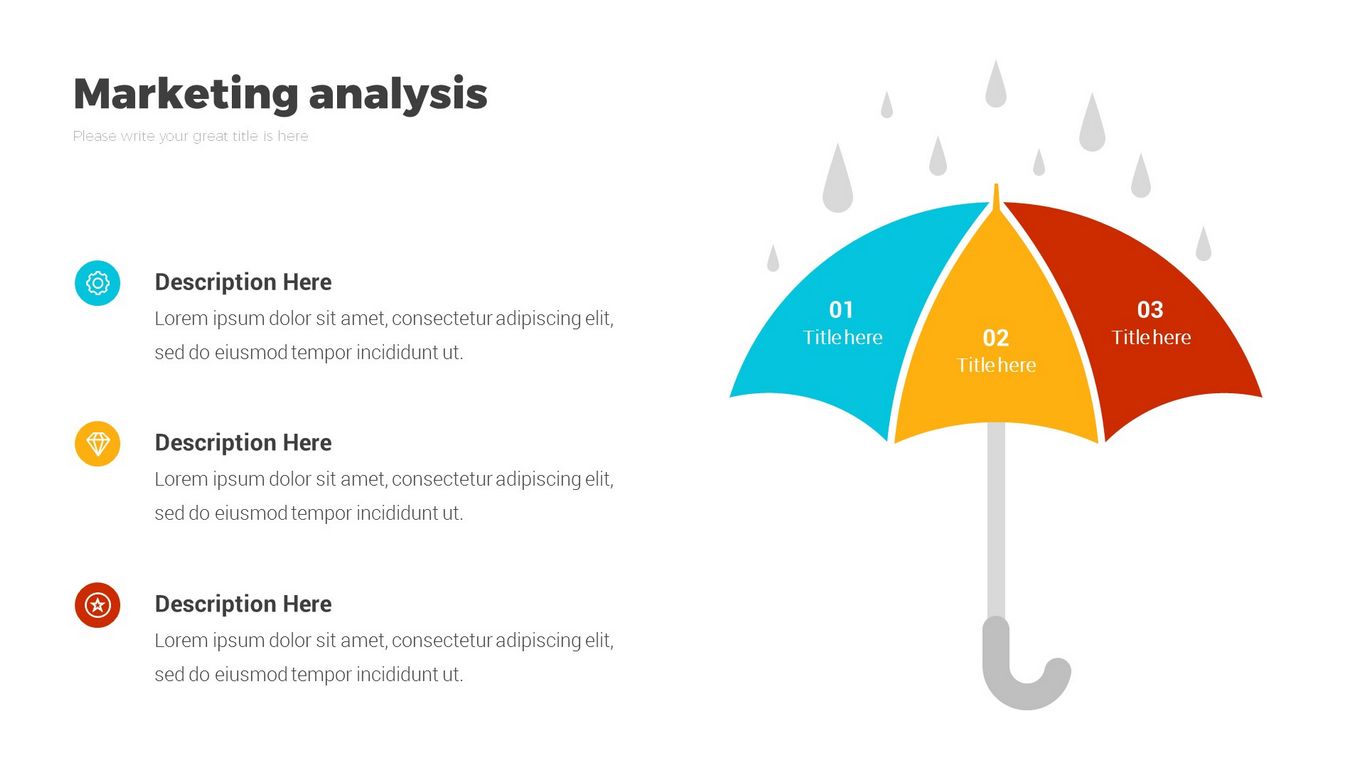 Marketing analysis

Please write your great title is here

Description Here
Lorem ipsum dolor sit amet, consectetur adipiscing elit, sed do eiusmod tempor incididunt ut.

Description Here
Lorem ipsum dolor sit amet, consectetur adipiscing elit, sed do eiusmod tempor incididunt ut.

Description Here
Lorem ipsum dolor sit amet, consectetur adipiscing elit, sed do eiusmod tempor incididunt ut.

01
Title here

02
Title here

03
Title here